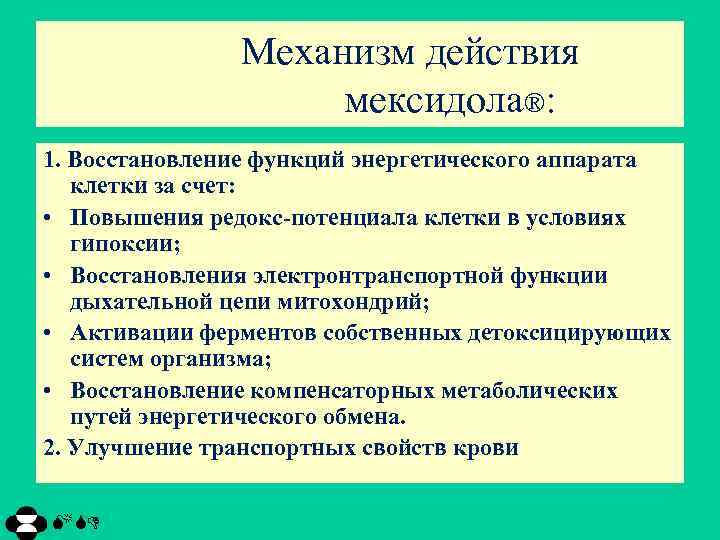 Механизм действия мексидола®:

1. Восстановление функций энергетического аппарата клетки за счет:
• Повышения редокс-потенциала клетки в условиях гипоксии;
• Восстановления электронтранспортной функции дыхательной цепи митохондрий;
• Активации ферментов собственных детоксицирующих систем организма;
• Восстановление компенсаторных метаболических путей энергетического обмена.
2. Улучшение транспортных свойств крови